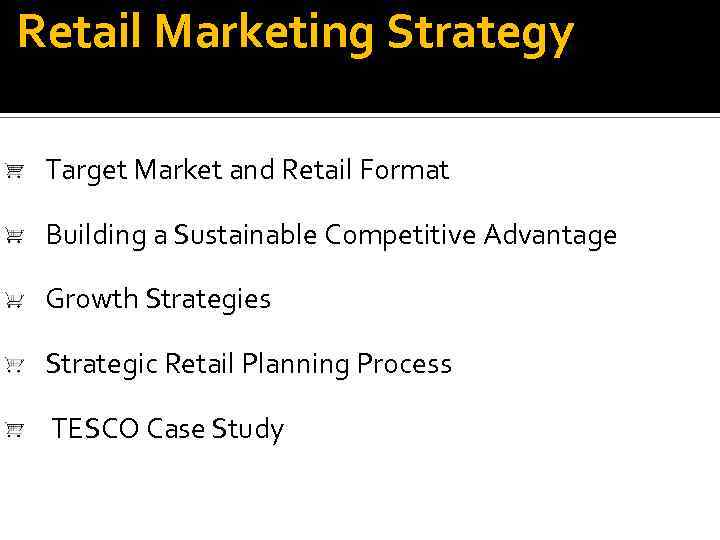 Retail Marketing Strategy

Target Market and Retail Format

Building a Sustainable Competitive Advantage

Growth Strategies

Strategic Retail Planning Process

TESCO Case Study